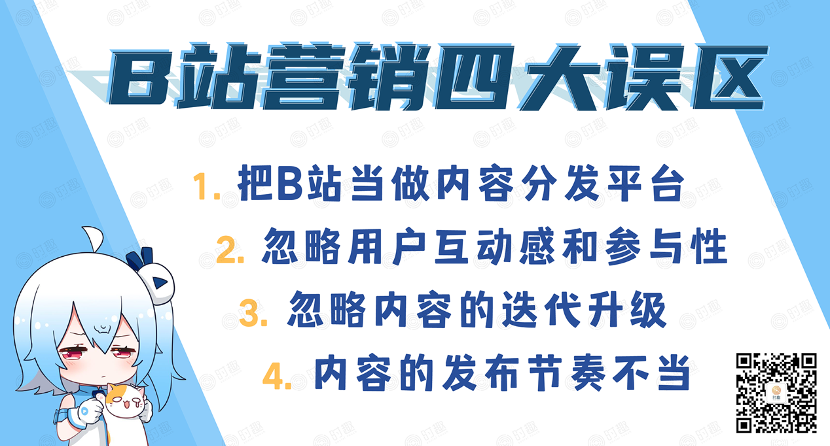 B站营销四大误区

1. 把B站当做内容分发平台
2. 忽略用户互动感和参与性
3. 忽略内容的迭代升级
4. 内容的发布节奏不当